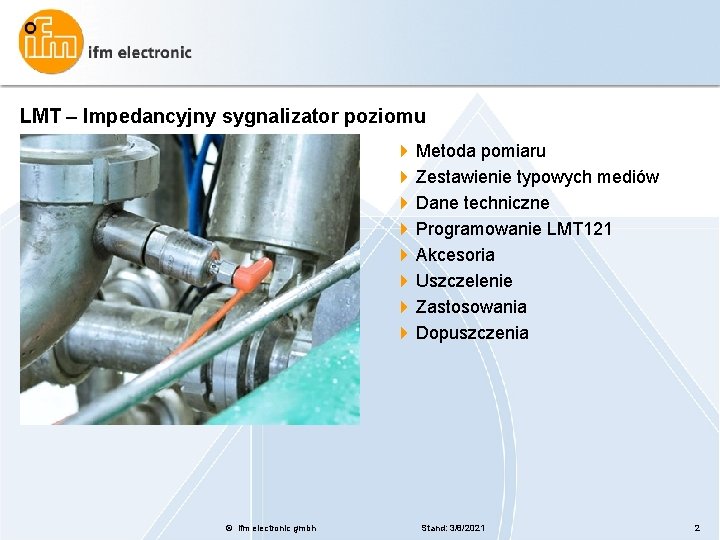 ifm ifm electronic

LMT – Impedancyjny sygnalizator poziomu

Metoda pomiaru
Zestawienie typowych mediów
Dane techniczne
Programowanie LMT121
Akcesoria
Uszczelenie
Zastosowania
Dopuszczenia

© ifm electronic gmbh Stand: 3/8/2021 2